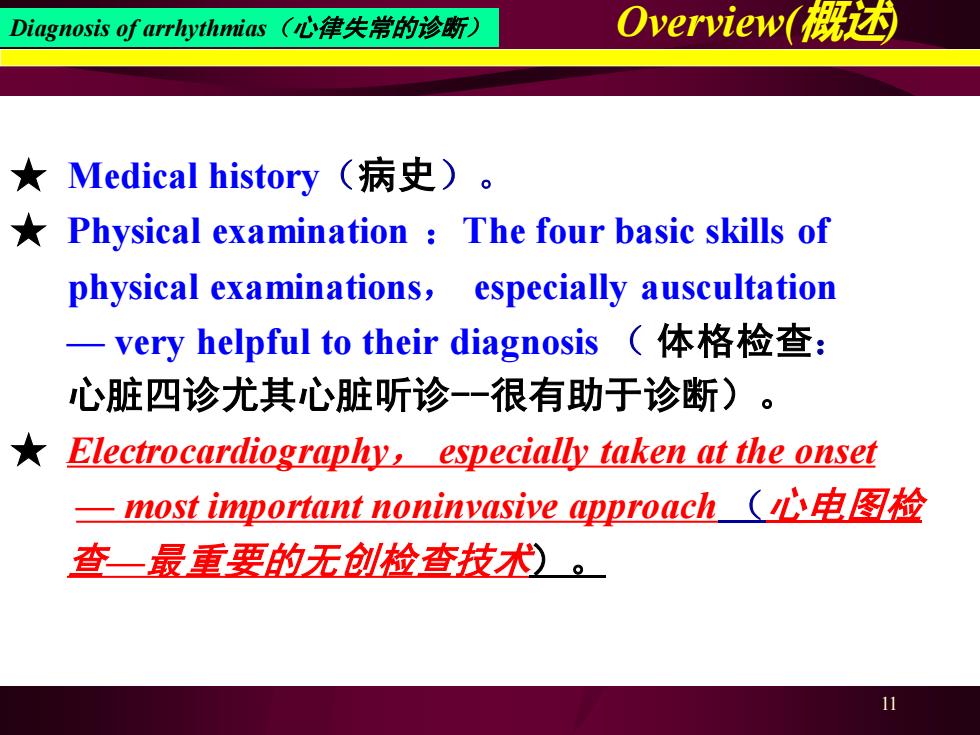 Diagnosis of arrhythmias（心律失常的诊断）

Overview(概述)

★ Medical history（病史）。

★ Physical examination ：The four basic skills of physical examinations， especially auscultation — very helpful to their diagnosis （ 体格检查：心脏四诊尤其心脏听诊--很有助于诊断）。

★ Electrocardiography， especially taken at the onset — most important noninvasive approach （心电图检查—最重要的无创检查技术）。

11